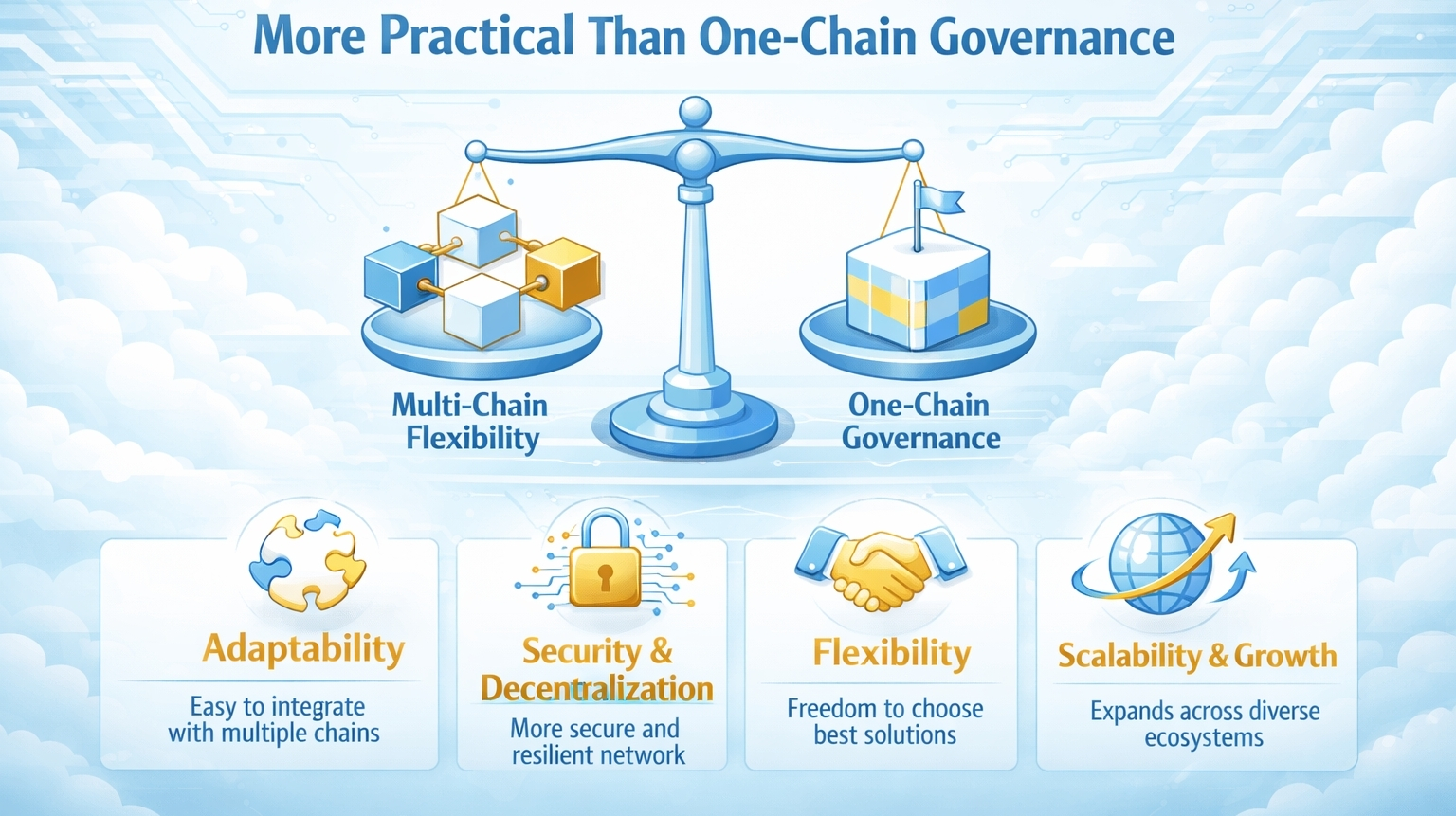 More Practical Than One-Chain Governance

Multi-Chain Flexibility

One-Chain Governance

Adaptability
Easy to integrate with multiple chains

Security & Decentralization
More secure and resilient network

Flexibility
Freedom to choose best solutions

Scalability & Growth
Expands across diverse ecosystems